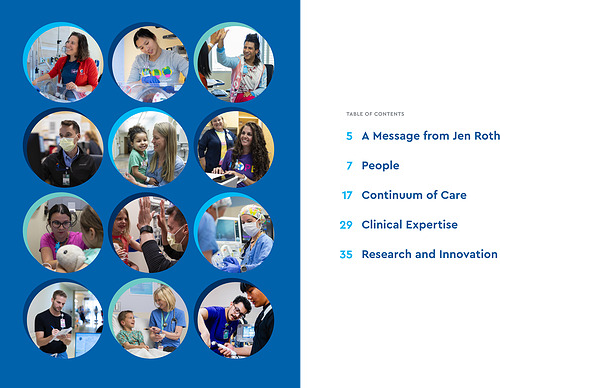 TABLE OF CONTENTS

5 A Message from Jen Roth

7 People

17 Continuum of Care

29 Clinical Expertise

35 Research and Innovation